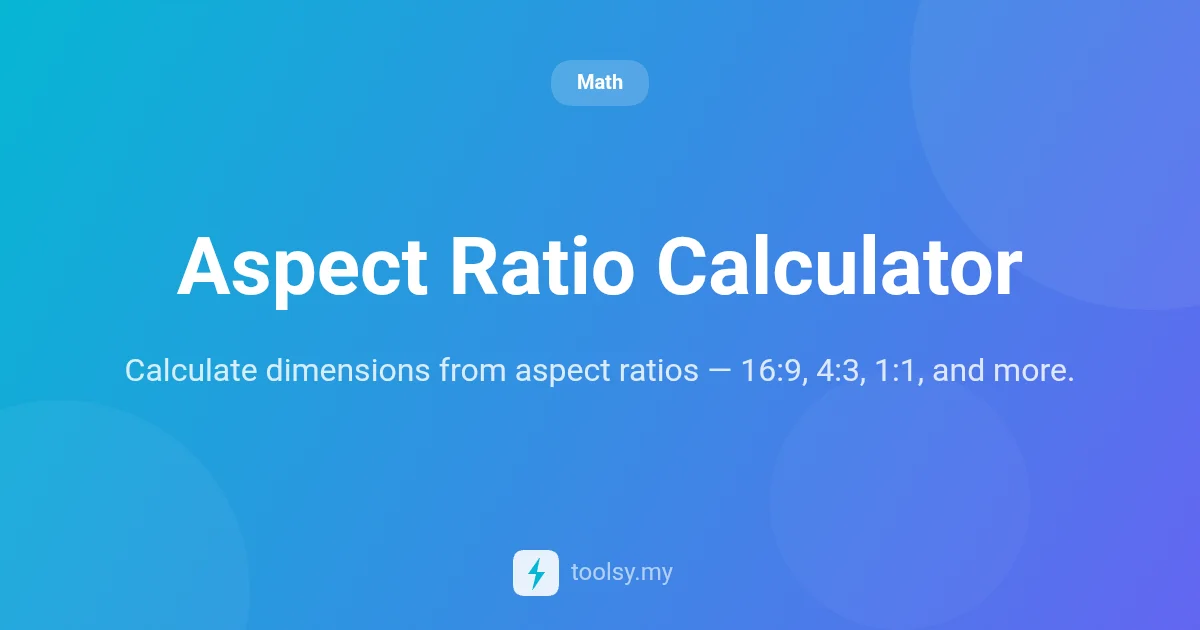 Math

Aspect Ratio Calculator

Calculate dimensions from aspect ratios — 16:9, 4:3, 1:1, and more.

toolsy.my